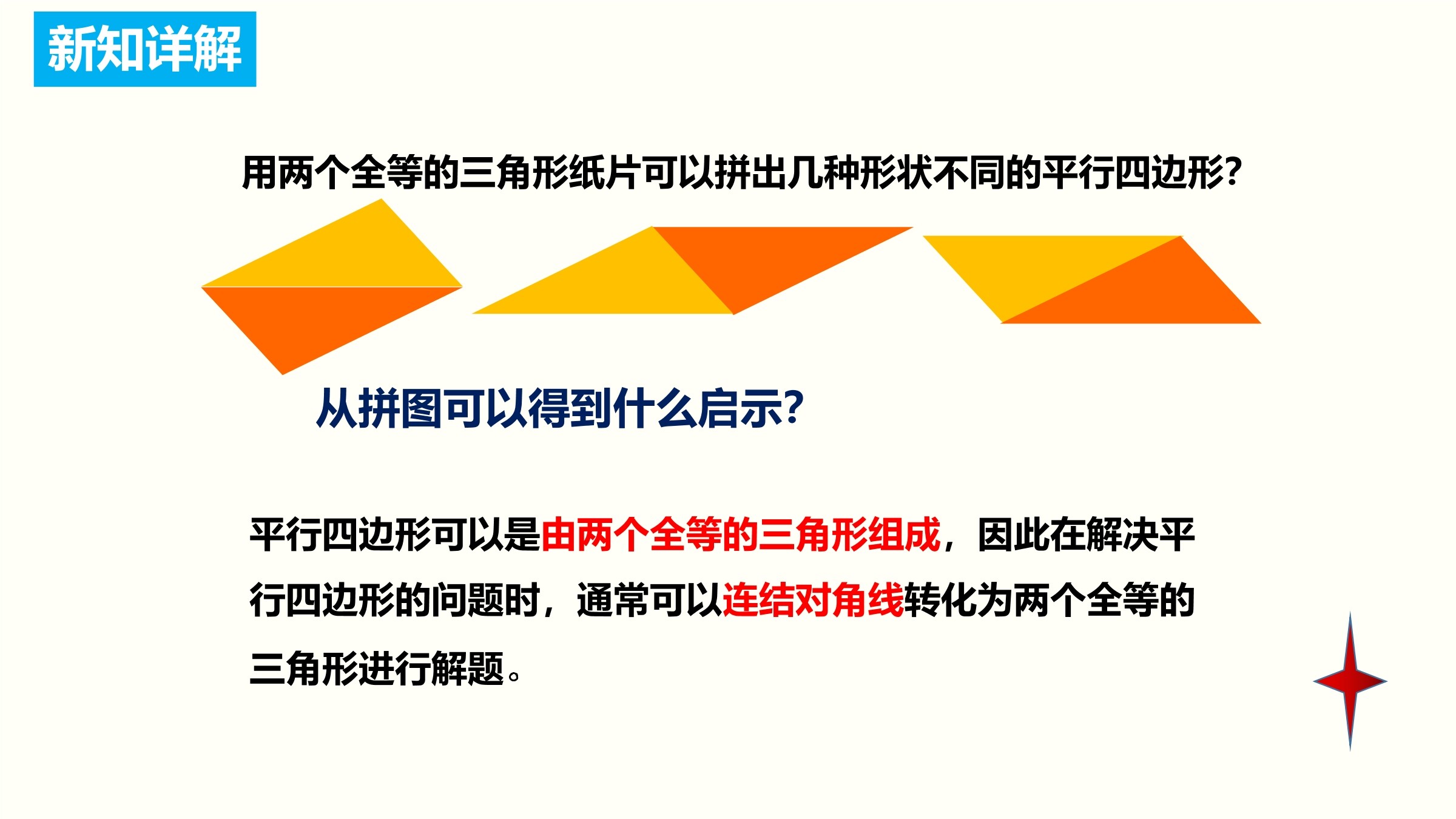 新知详解

用两个全等的三角形纸片可以拼出几种形状不同的平行四边形?

从拼图可以得到什么启示?

平行四边形可以是由两个全等的三角形组成，因此在解决平行四边形的问题时，通常可以连结对角线转化为两个全等的三角形进行解题。